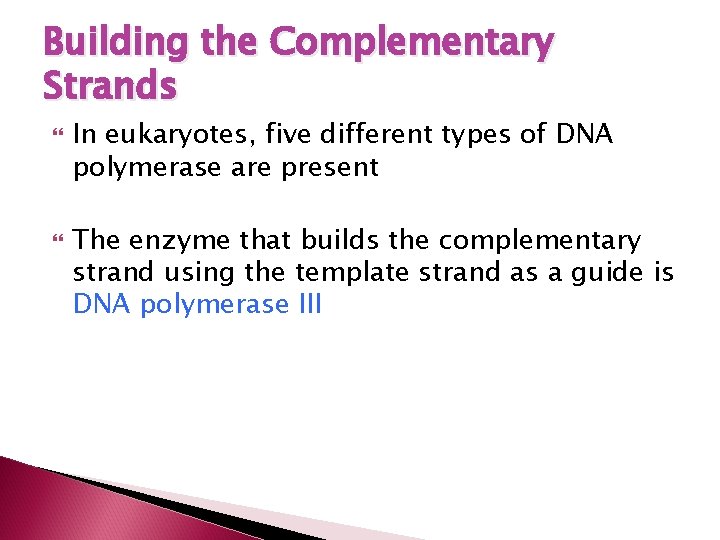 Building the Complementary Strands

In eukaryotes, five different types of DNA polymerase are present

The enzyme that builds the complementary strand using the template strand as a guide is DNA polymerase III